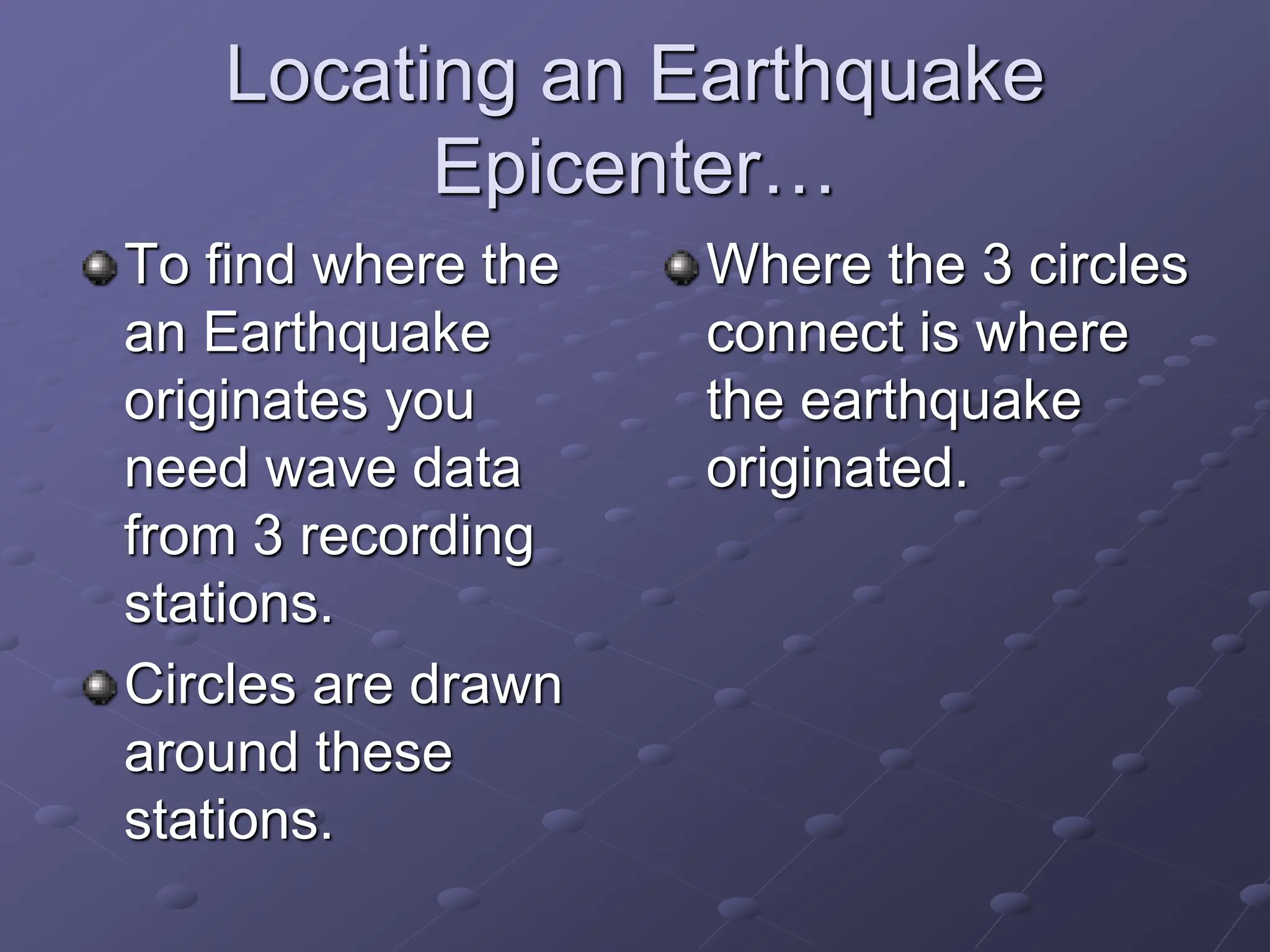 Locating an Earthquake Epicenter…

To find where the an Earthquake originates you need wave data from 3 recording stations.

Circles are drawn around these stations.

Where the 3 circles connect is where the earthquake originated.